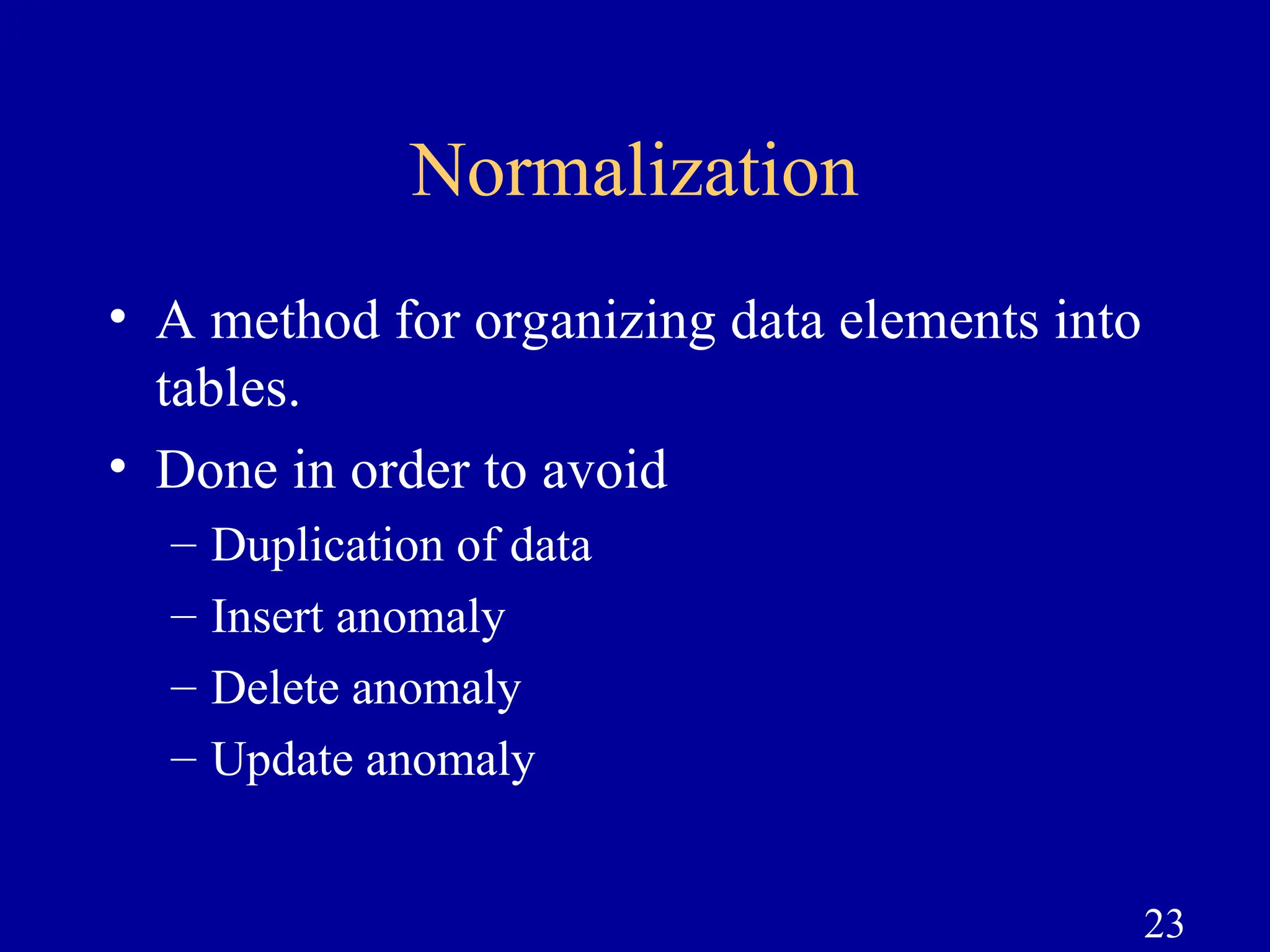 Normalization

• A method for organizing data elements into tables.
• Done in order to avoid
  – Duplication of data
  – Insert anomaly
  – Delete anomaly
  – Update anomaly

23